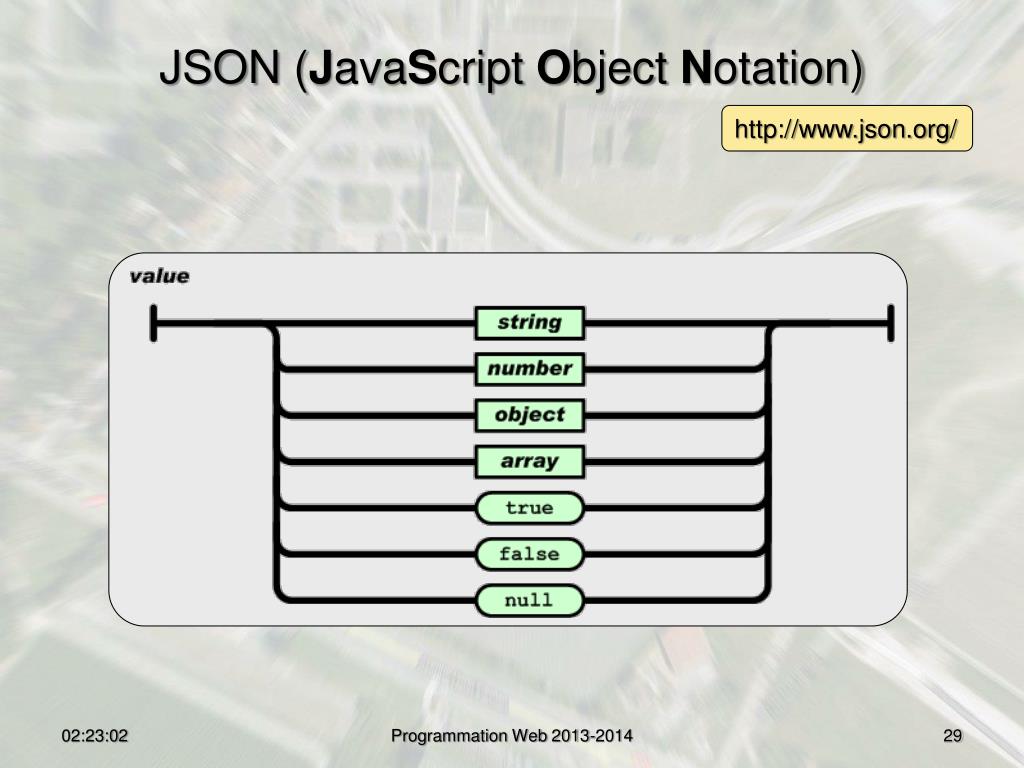 JSON (JavaScript Object Notation)

http://www.json.org/

value

string

number

object

array

true

false

null

02:23:02

Programmation Web 2013-2014

29